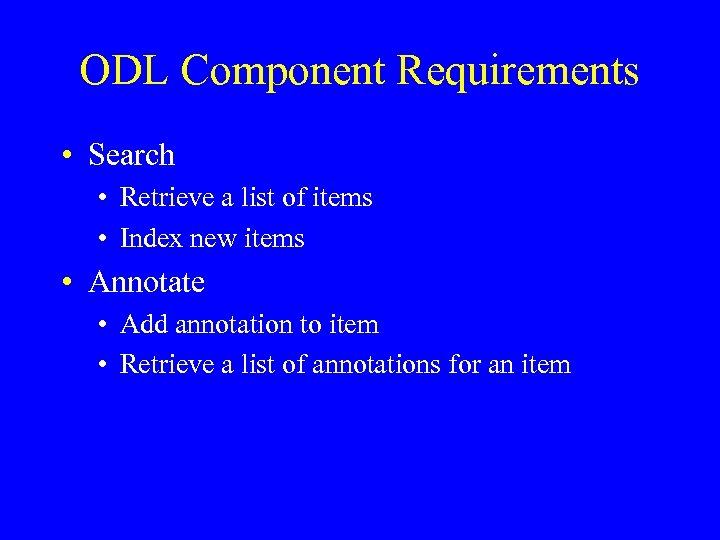 ODL Component Requirements

• Search
  • Retrieve a list of items
  • Index new items
• Annotate
  • Add annotation to item
  • Retrieve a list of annotations for an item